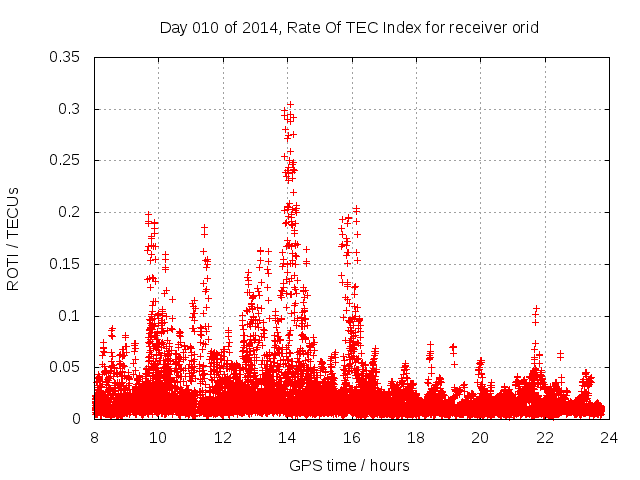 Day 010 of 2014, Rate Of TEC Index for receiver orid

ROTI / TECUs

0.35
0.3
0.25
0.2
0.15
0.1
0.05
0

8 10 12 14 16 18 20 22 24

GPS time / hours